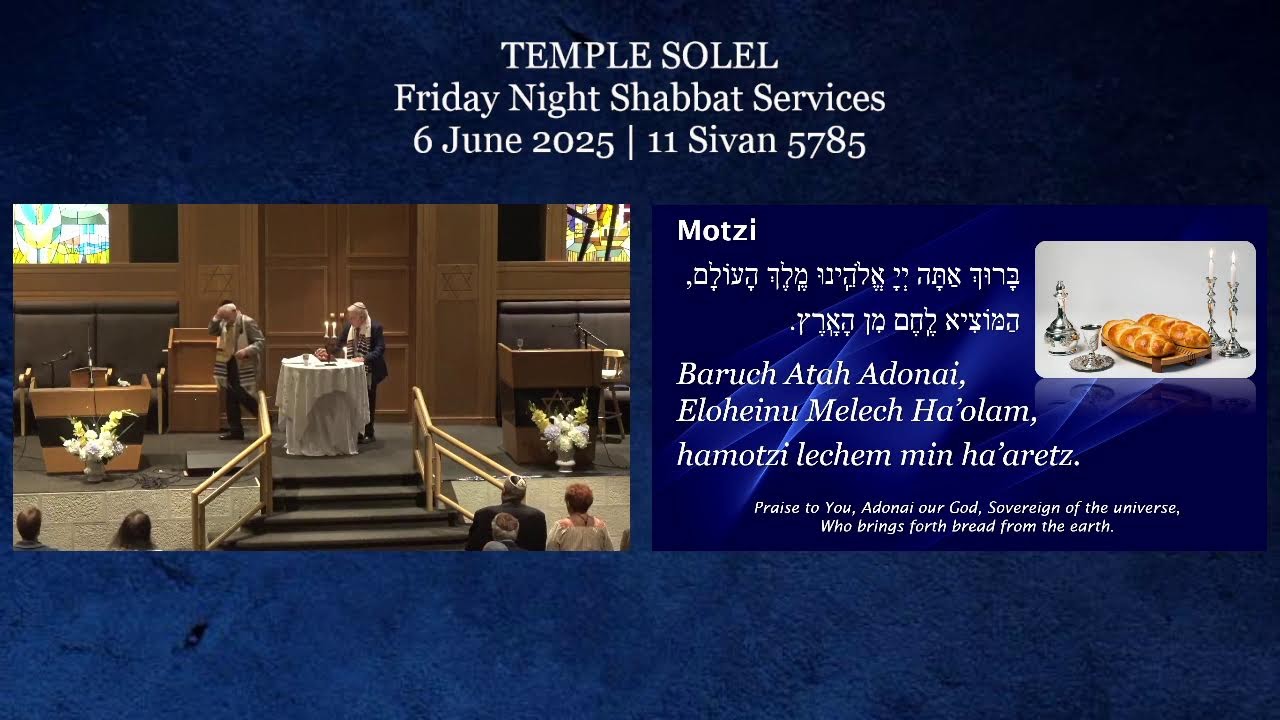 TEMPLE SOLEL
Friday Night Shabbat Services
6 June 2025 | 11 Sivan 5785

Motzi

בָּרוּךְ אַתָּה יְיָ אֱלֹהֵינוּ מֶלֶךְ הָעוֹלָם,
הַמּוֹצִיא לֶחֶם מִן הָאָרֶץ.

Baruch Atah Adonai,
Eloheinu Melech Ha'olam,
hamotzi lechem min ha'aretz.

Praise to You, Adonai our God, Sovereign of the universe,
Who brings forth bread from the earth.